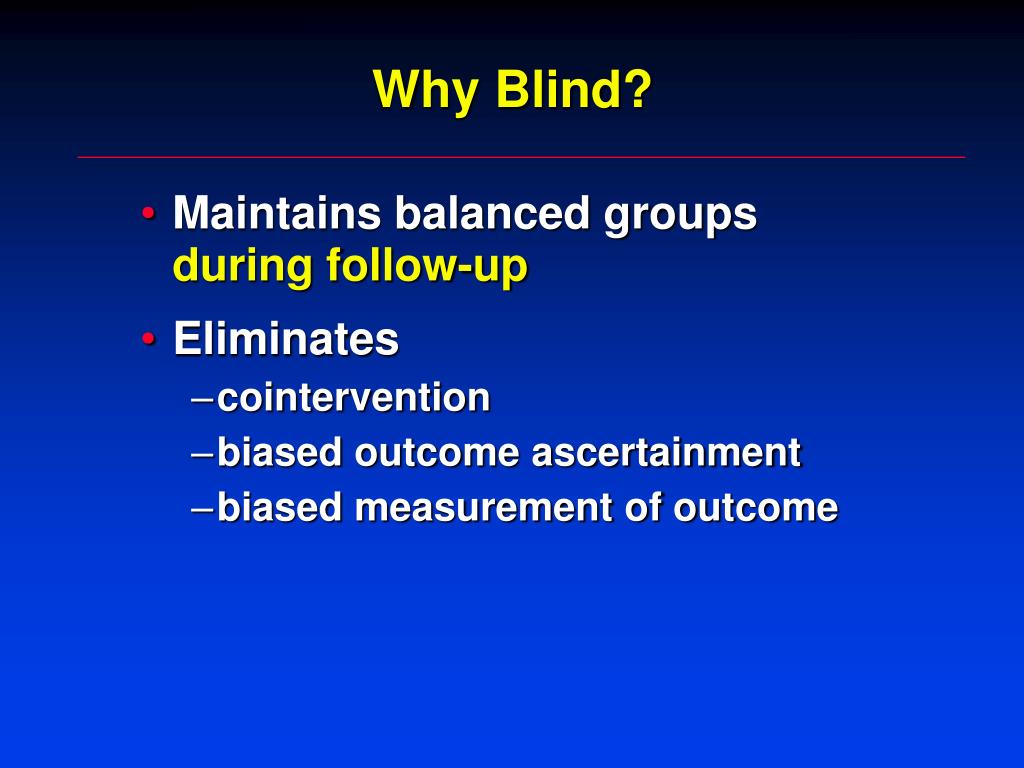 Why Blind?

• Maintains balanced groups during follow-up

• Eliminates
– cointervention
– biased outcome ascertainment
– biased measurement of outcome